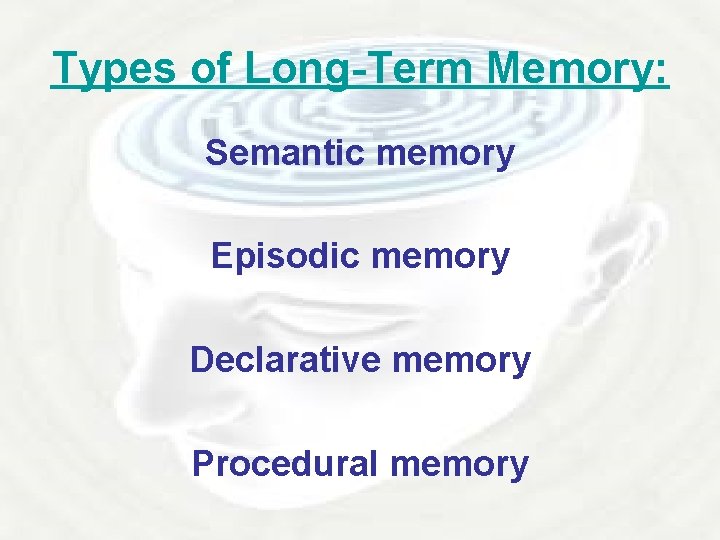 Types of Long-Term Memory:

Semantic memory

Episodic memory

Declarative memory

Procedural memory